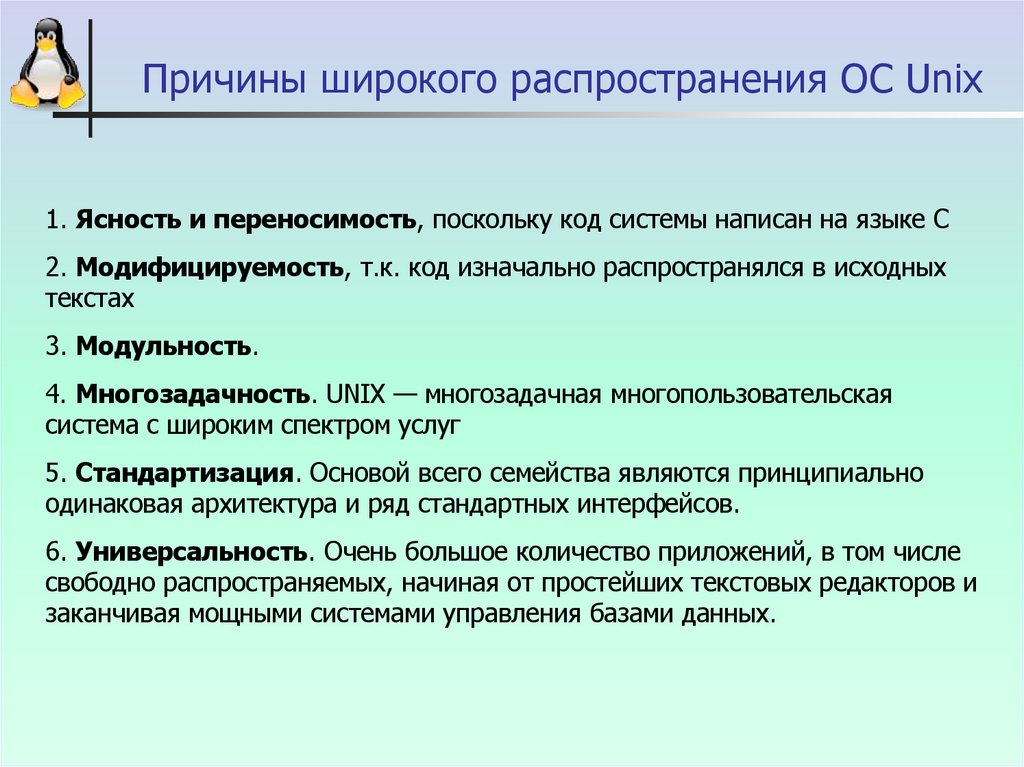 Причины широкого распространения ОС Unix

1. Ясность и переносимость, поскольку код системы написан на языке С

2. Модифицируемость, т.к. код изначально распространялся в исходных текстах

3. Модульность.

4. Многозадачность. UNIX — многозадачная многопользовательская система с широким спектром услуг

5. Стандартизация. Основой всего семейства являются принципиально одинаковая архитектура и ряд стандартных интерфейсов.

6. Универсальность. Очень большое количество приложений, в том числе свободно распространяемых, начиная от простейших текстовых редакторов и заканчивая мощными системами управления базами данных.